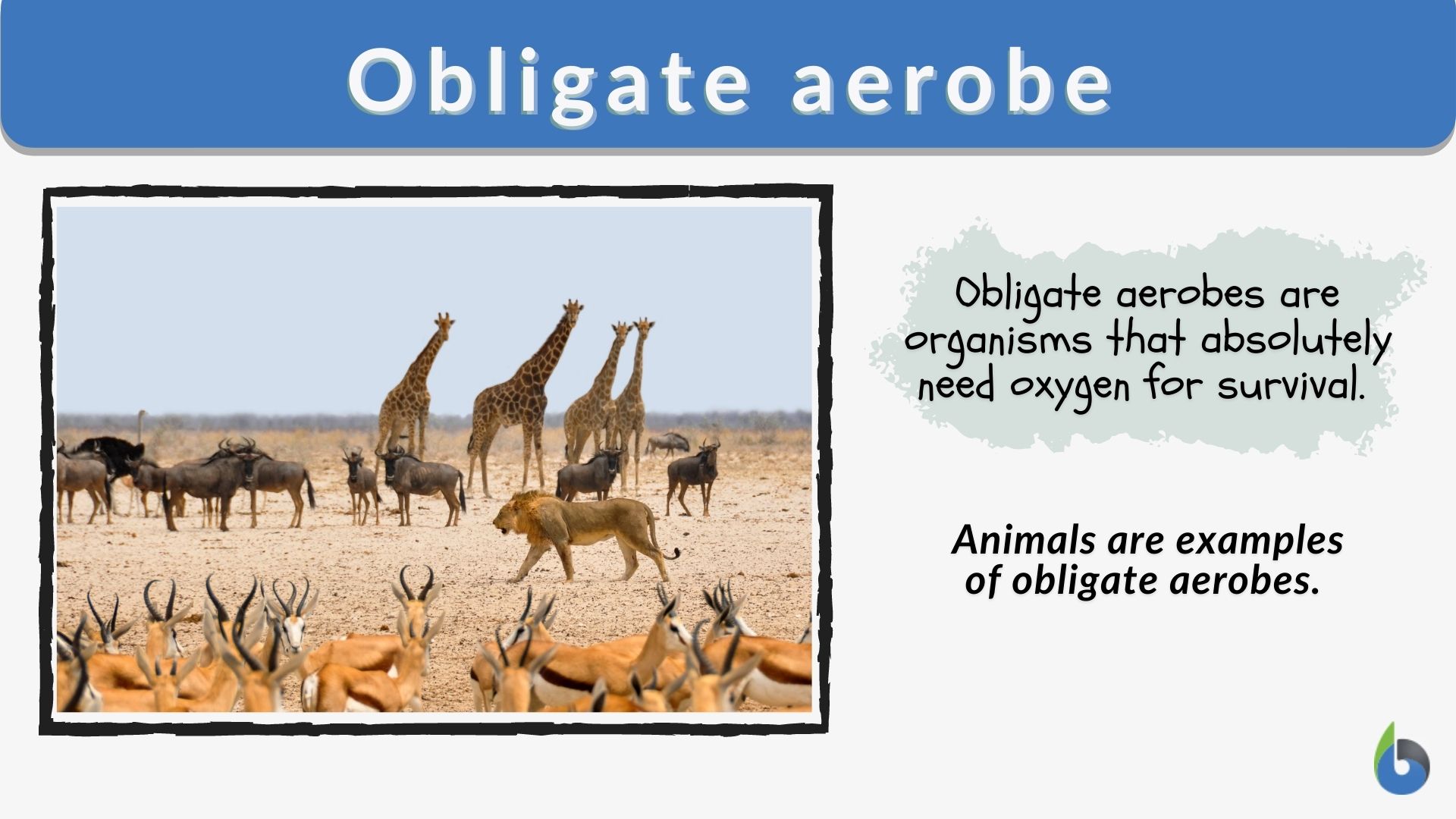 Obligate aerobe

Obligate aerobes are organisms that absolutely need oxygen for survival.

Animals are examples of obligate aerobes.